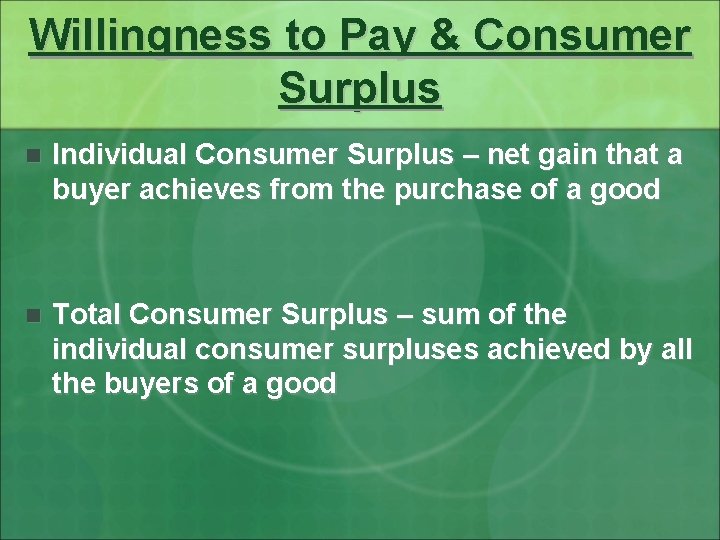 Willingness to Pay & Consumer Surplus

Individual Consumer Surplus – net gain that a buyer achieves from the purchase of a good

Total Consumer Surplus – sum of the individual consumer surpluses achieved by all the buyers of a good